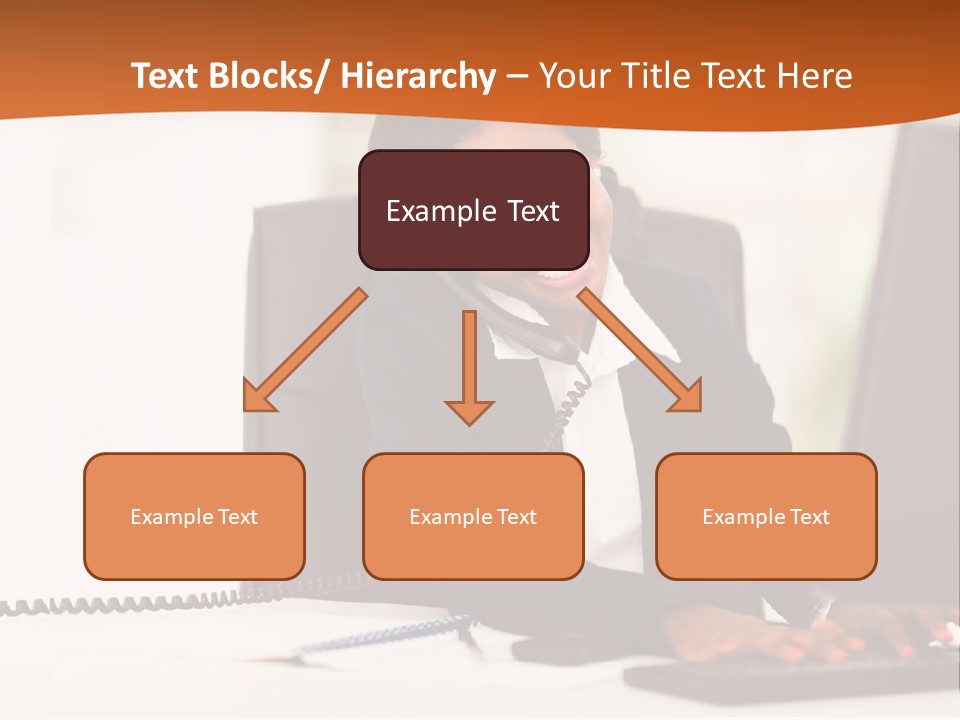 Text Blocks/ Hierarchy – Your Title Text Here

Example Text

Example Text

Example Text

Example Text